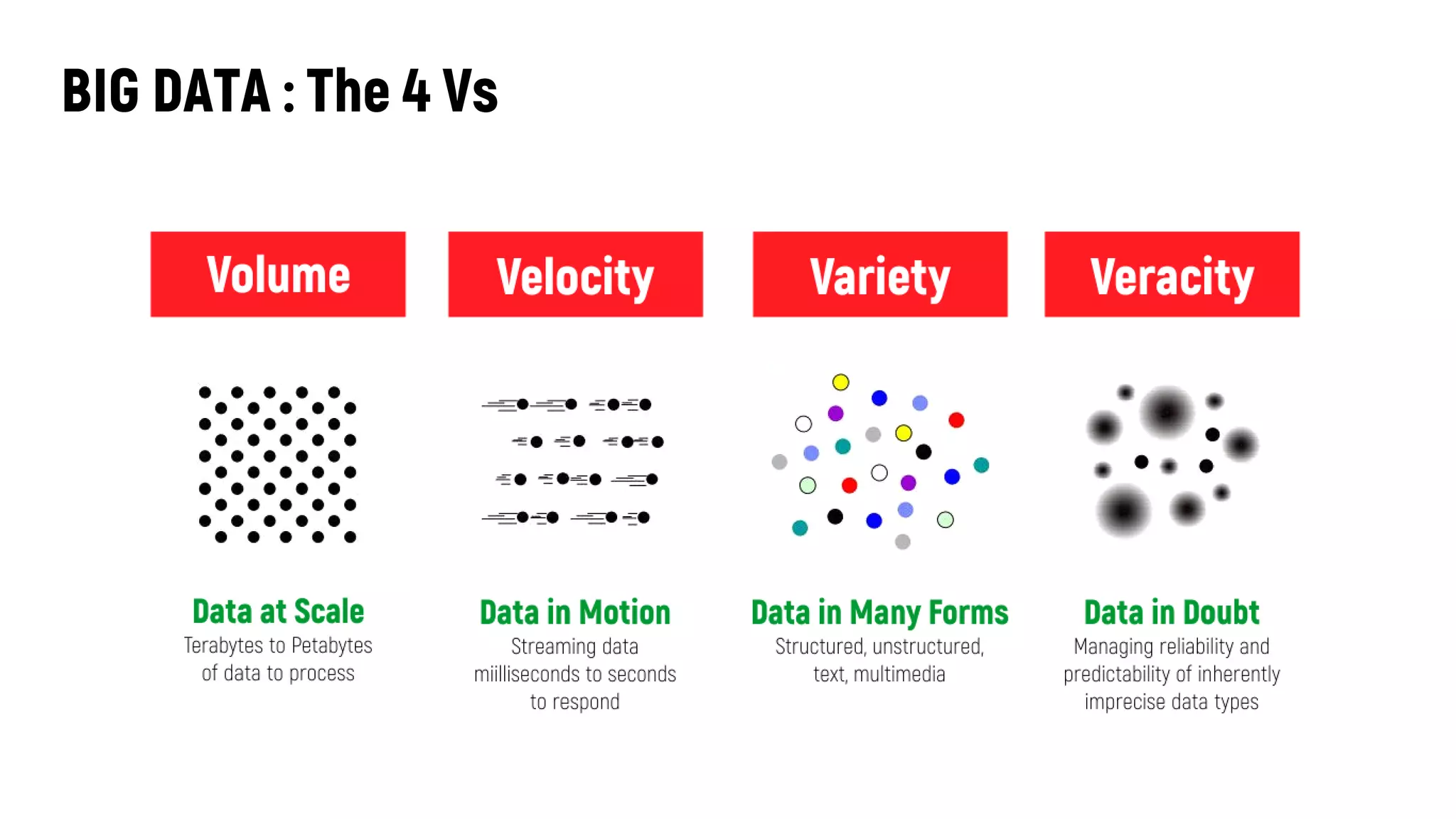 BIG DATA : The 4 Vs

Volume

Data at Scale
Terabytes to Petabytes of data to process

Velocity

Data in Motion
Streaming data miilliseconds to seconds to respond

Variety

Data in Many Forms
Structured, unstructured, text, multimedia

Veracity

Data in Doubt
Managing reliability and predictability of inherently imprecise data types